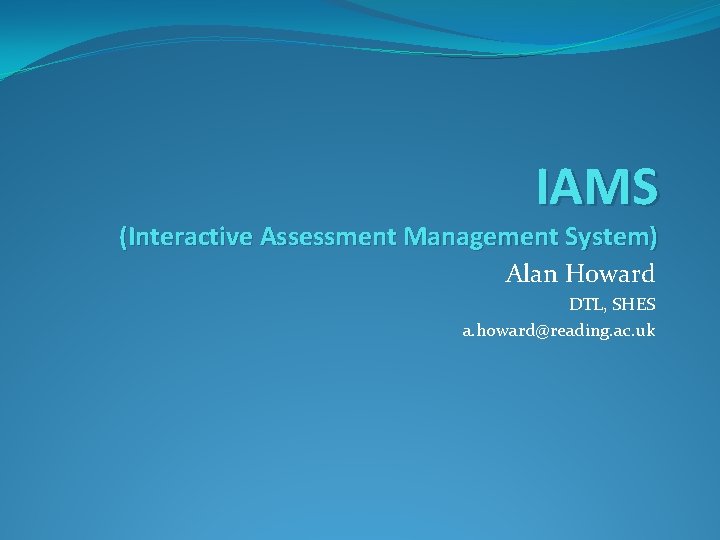 IAMS
(Interactive Assessment Management System)

Alan Howard

DTL, SHES

a.howard@reading.ac.uk